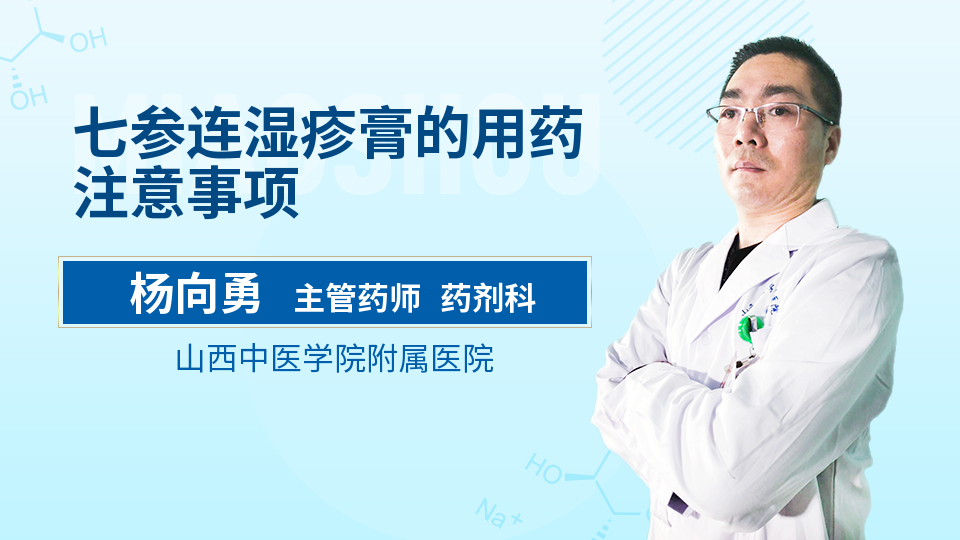 OH
OH
七参连湿疹膏的用药注意事项

杨向勇 主管药师 药剂科

山西中医学院附属医院

HO
Na+